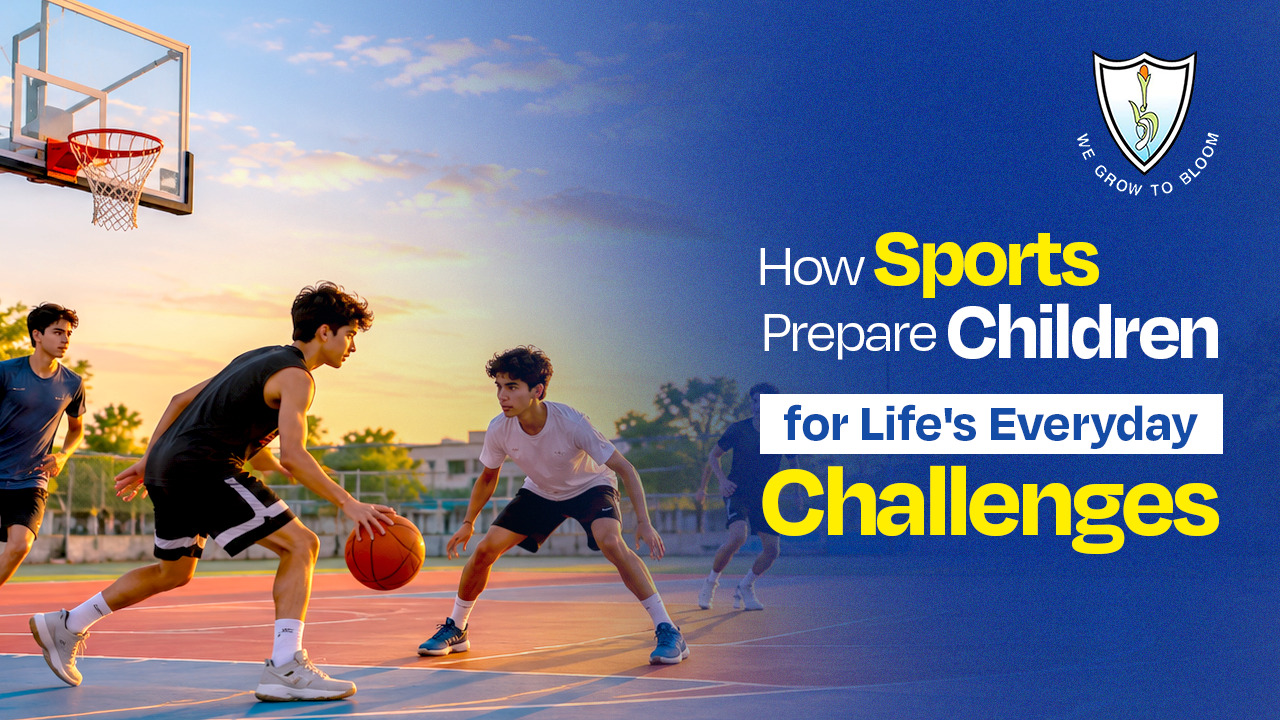 WE GROW TO BLOOM

How Sports Prepare Children for Life's Everyday Challenges